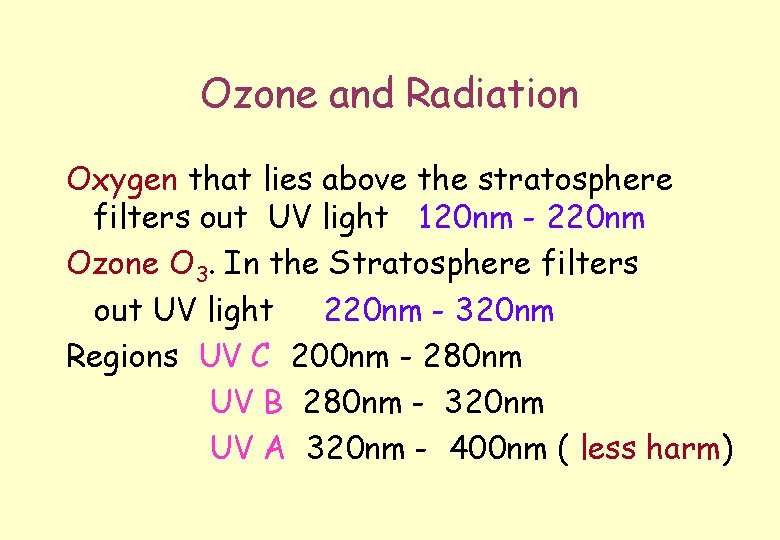 Ozone and Radiation

Oxygen that lies above the stratosphere filters out UV light 120nm - 220nm

Ozone $O_3$. In the Stratosphere filters out UV light 220nm - 320nm

Regions UV C 200nm - 280nm
UV B 280nm - 320nm
UV A 320nm - 400nm ( less harm)